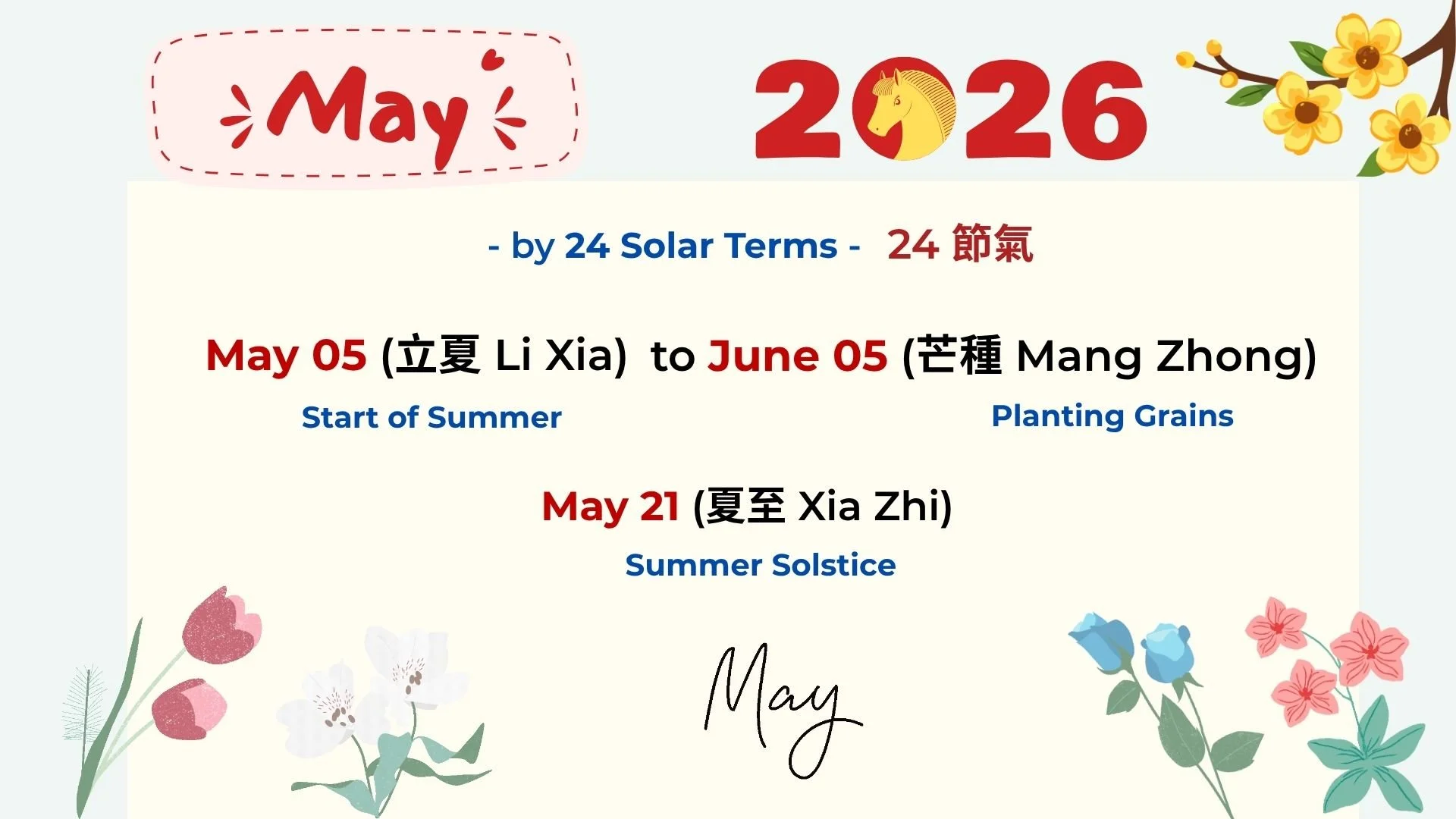 May

2026

- by 24 Solar Terms - 24 節氣

May 05 (立夏 Li Xia) to June 05 (芒種 Mang Zhong)

Start of Summer

Planting Grains

May 21 (夏至 Xia Zhi)

Summer Solstice

May